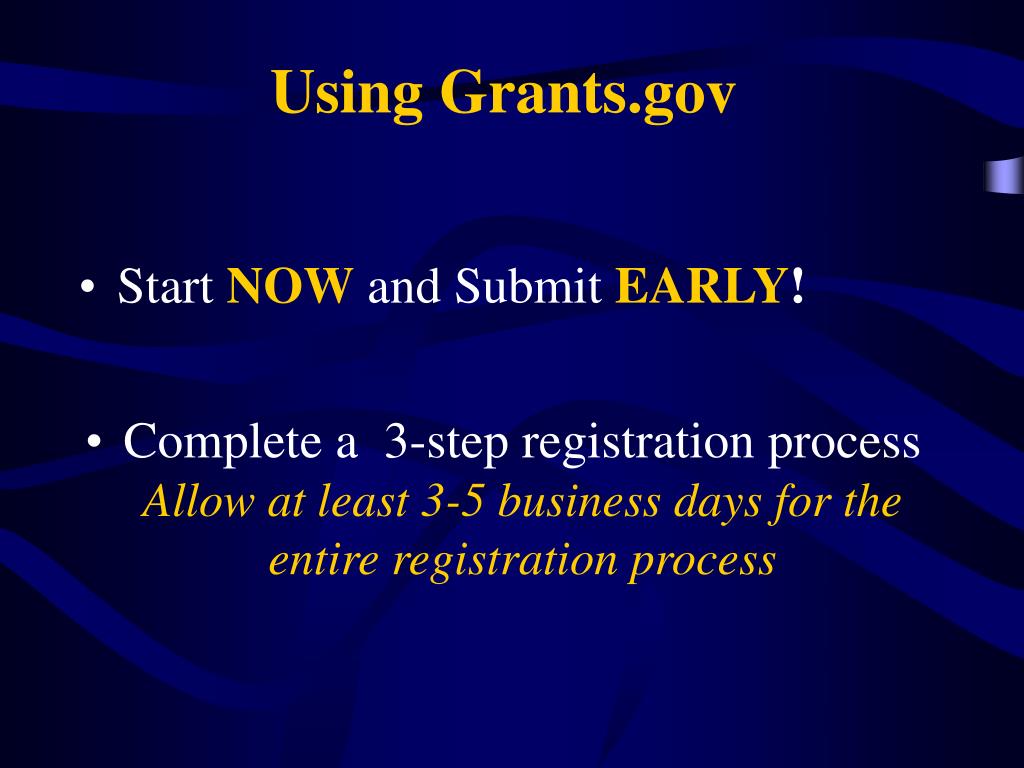 Using Grants.gov

• Start NOW and Submit EARLY!

• Complete a 3-step registration process
Allow at least 3-5 business days for the entire registration process